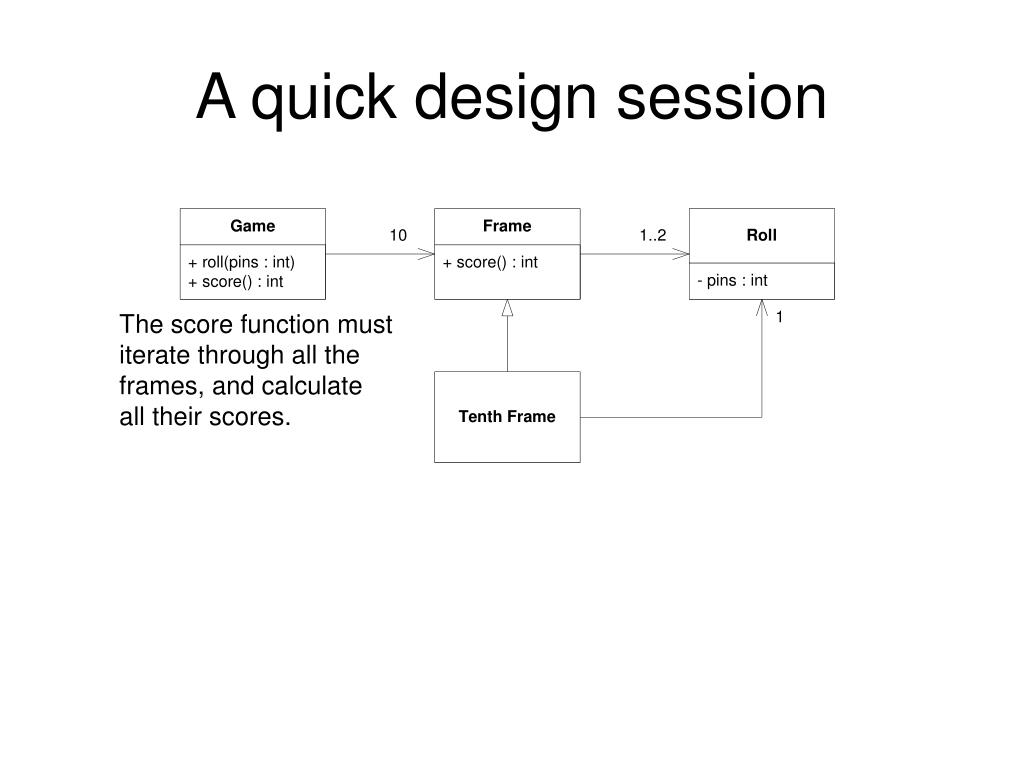 A quick design session

Game

+ roll(pins : int)
+ score() : int

10

Frame

+ score() : int

1..2

Roll

- pins : int

1

Tenth Frame

The score function must iterate through all the frames, and calculate all their scores.